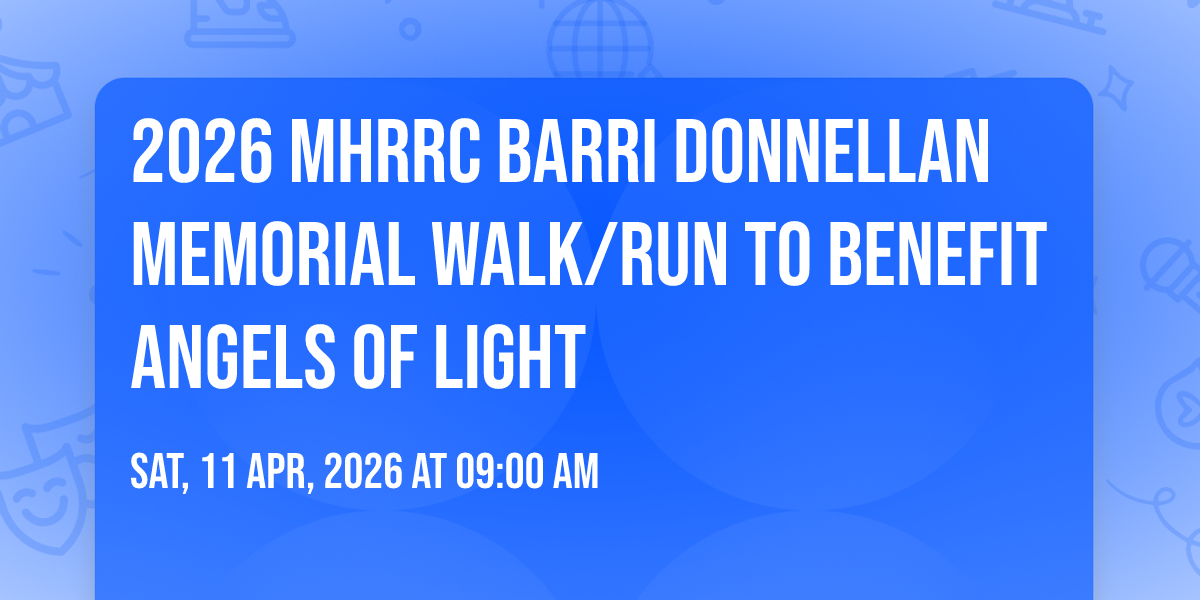 2026 MHRRC BARRI DONNELLAN MEMORIAL WALK/RUN TO BENEFIT ANGELS OF LIGHT

SAT, 11 APR, 2026 AT 09:00 AM